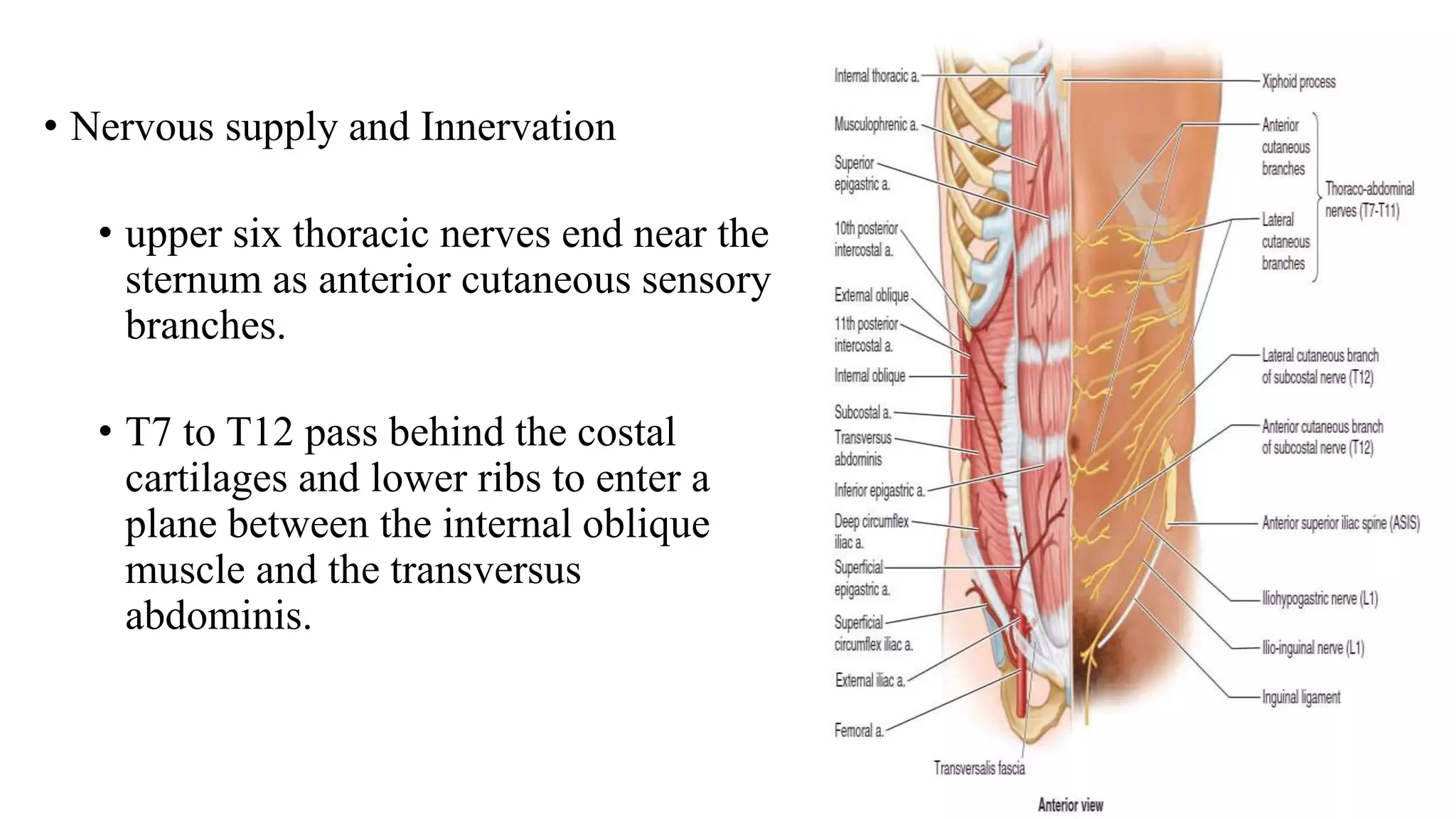 • Nervous supply and Innervation

• upper six thoracic nerves end near the sternum as anterior cutaneous sensory branches.

• T7 to T12 pass behind the costal cartilages and lower ribs to enter a plane between the internal oblique muscle and the transversus abdominis.

Internal thoracic a.
Musculophrenic a.
Superior epigastric a.
10th posterior intercostal a.
External oblique
11th posterior intercostal a.
Internal oblique
Subcostal a.
Transversus abdominis
Inferior epigastric a.
Deep circumflex iliac a.
Superficial epigastric a.
Superficial circumflex iliac a.
External iliac a.
Femoral a.
Transversalis fascia
Xiphoid process
Anterior cutaneous branches
Lateral cutaneous branches
Thoraco-abdominal nerves (T7-T11)
Lateral cutaneous branch of subcostal nerve (T12)
Anterior cutaneous branch of subcostal nerve (T12)
Anterior superior iliac spine (ASIS)
Iliohypogastric nerve (L1)
Ilio-inguinal nerve (L1)
Inguinal ligament
Anterior view